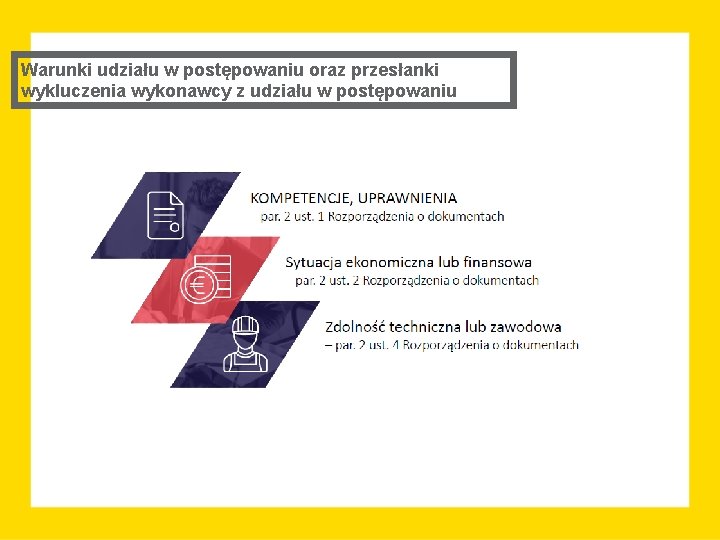 Warunki udziału w postępowaniu oraz przesłanki wykluczenia wykonawcy z udziału w postępowaniu

KOMPETENCJE, UPRAWNIENIA
par. 2 ust. 1 Rozporządzenia o dokumentach

Sytuacja ekonomiczna lub finansowa
par. 2 ust. 2 Rozporządzenia o dokumentach

Zdolność techniczna lub zawodowa
– par. 2 ust. 4 Rozporządzenia o dokumentach